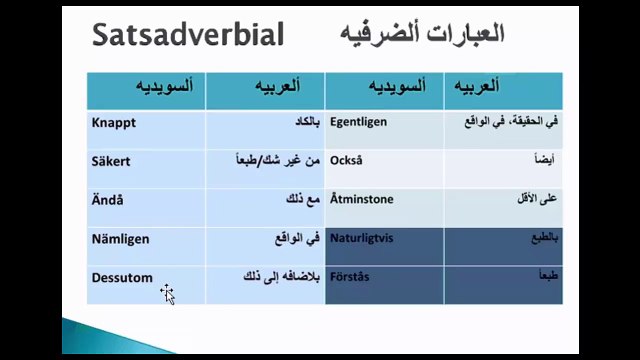 Satsadverbial العبارات ألضرفيه

| ألسويديه | ألعربيه | ألسويديه | ألعربيه |
|---|---|---|---|
| Knappt | بالكاد | Egentligen | في الحقيقة، في الواقع |
| Säkert | من غير شك/طبعاً | Också | أيضاً |
| Ändå | مع ذلك | Åtminstone | على الأقل |
| Nämligen | في الواقع | Naturligtvis | بالطبع |
| Dessutom | بلاضافه إلى ذلك | Förstås | طبعاً |